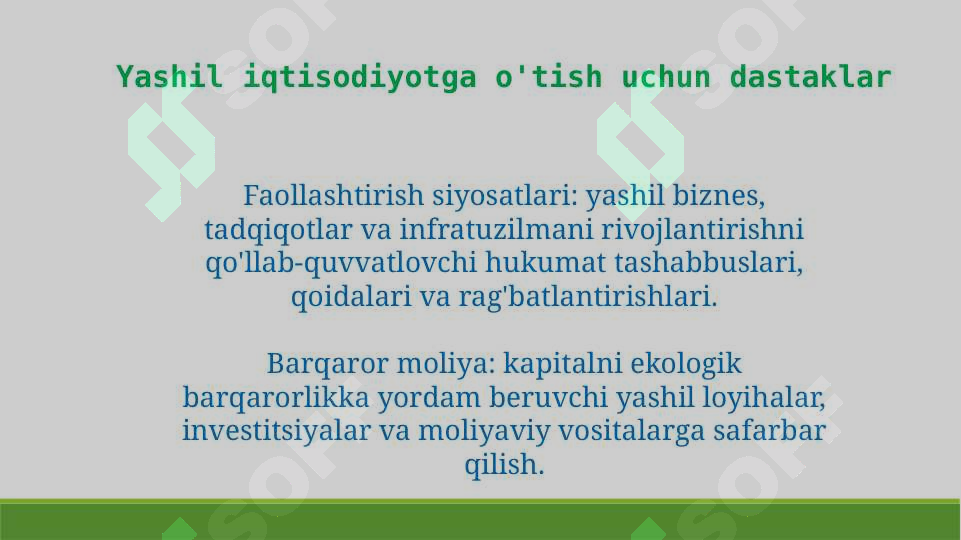 Yashil iqtisodiyotga o'tish uchun dastaklar

Faollashtirish siyosatlari: yashil biznes, tadqiqotlar va infratuzilmani rivojlantirishni qo'llab-quvvatlovchi hukumat tashabbuslari, qoidalari va rag'batlantirishlari.

Barqaror moliya: kapitalni ekologik barqarorlikka yordam beruvchi yashil loyihalar, investitsiyalar va moliyaviy vositalarga safarbar qilish.